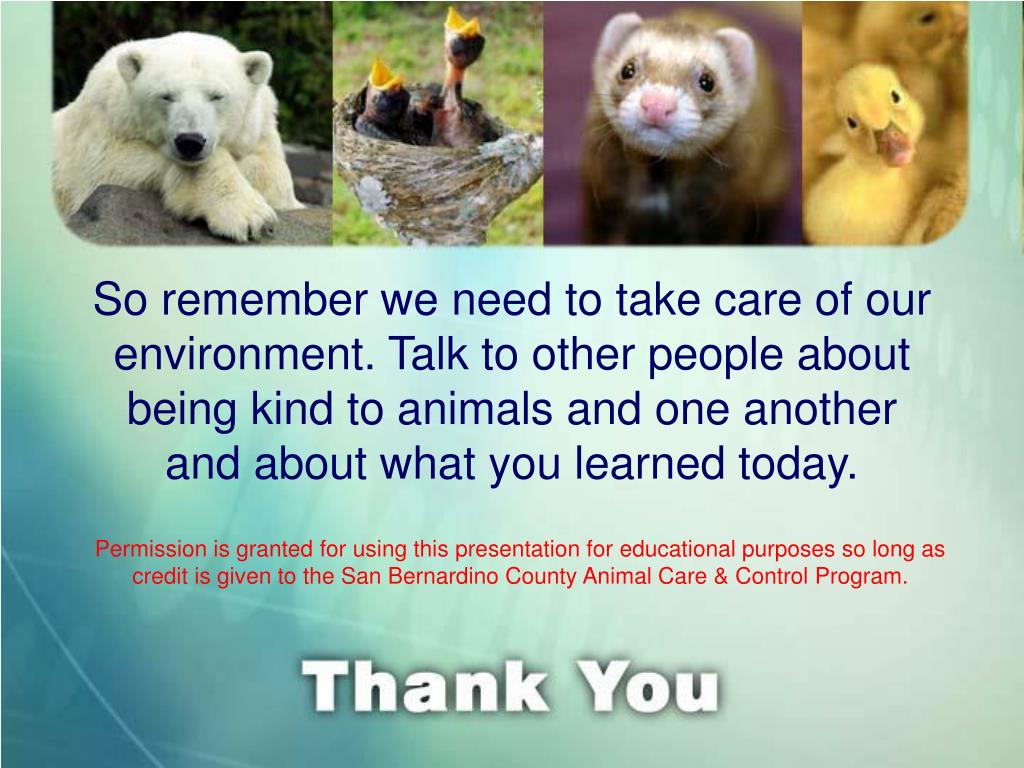 So remember we need to take care of our environment. Talk to other people about being kind to animals and one another and about what you learned today.

Permission is granted for using this presentation for educational purposes so long as credit is given to the San Bernardino County Animal Care & Control Program.

Thank You